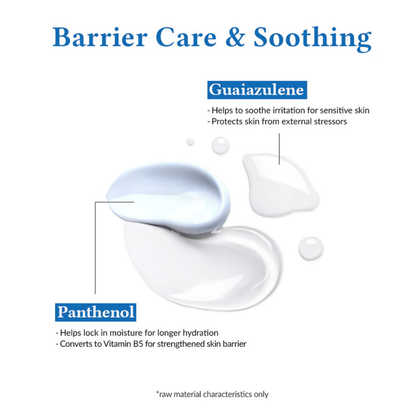 Barrier Care & Soothing

Guaiazulene

- Helps to soothe irritation for sensitive skin
- Protects skin from external stressors

Panthenol

- Helps lock in moisture for longer hydration
- Converts to Vitamin B5 for strengthened skin barrier

*raw material characteristics only